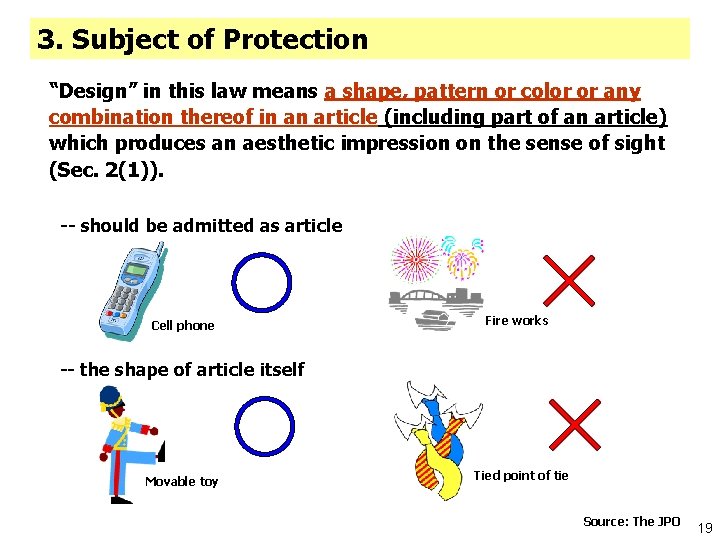 3. Subject of Protection

"Design" in this law means a shape, pattern or color or any combination thereof in an article (including part of an article) which produces an aesthetic impression on the sense of sight (Sec. 2(1)).

-- should be admitted as article

Cell phone

Fire works

-- the shape of article itself

Movable toy

Tied point of tie

Source: The JPO

19